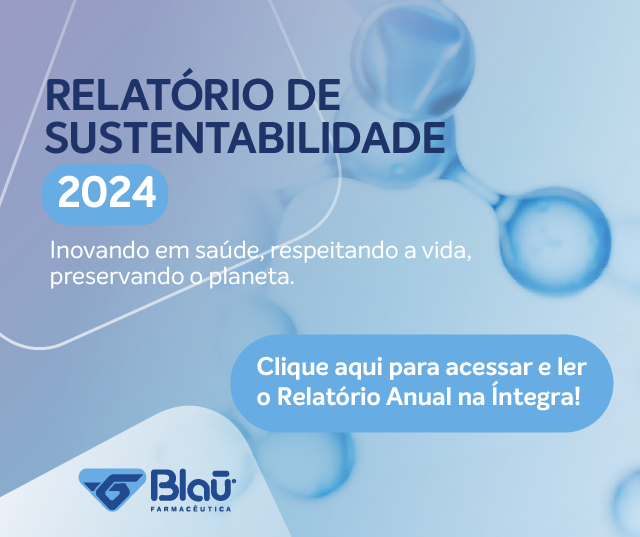 RELATÓRIO DE SUSTENTABILIDADE
2024

Inovando em saúde, respeitando a vida, preservando o planeta.

Clique aqui para acessar e ler o Relatório Anual na Íntegra!

Blaū
FARMACÊUTICA